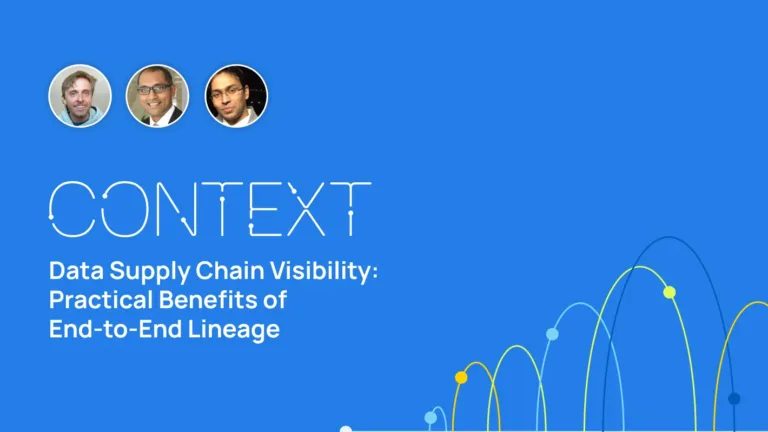 CONTEXT

Data Supply Chain Visibility: Practical Benefits of End-to-End Lineage